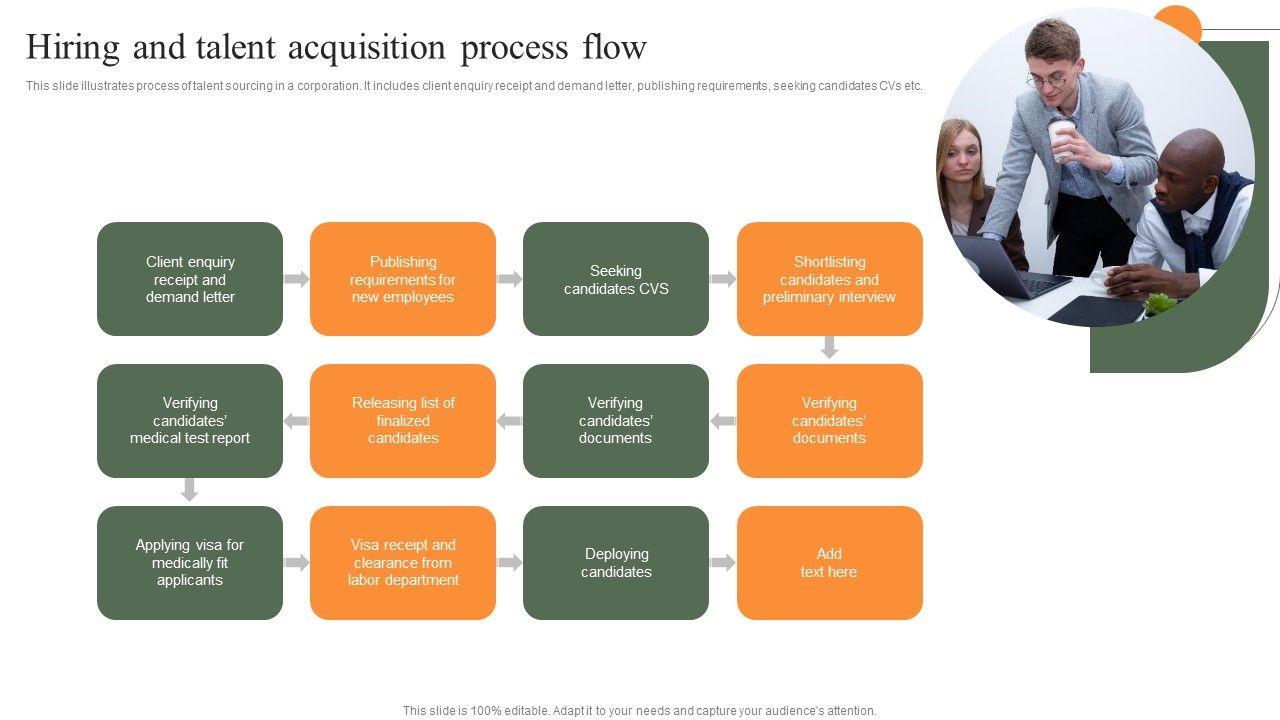 Hiring and talent acquisition process flow

This slide illustrates process of talent sourcing in a corporation. It includes client enquiry receipt and demand letter, publishing requirements, seeking candidates CVs etc.

Client enquiry receipt and demand letter

Publishing requirements for new employees

Seeking candidates CVS

Shortlisting candidates and preliminary interview

Verifying candidates' documents

Verifying candidates' documents

Releasing list of finalized candidates

Verifying candidates' medical test report

Applying visa for medically fit applicants

Visa receipt and clearance from labor department

Deploying candidates

Add text here

This slide is 100% editable. Adapt it to your needs and capture your audience's attention.